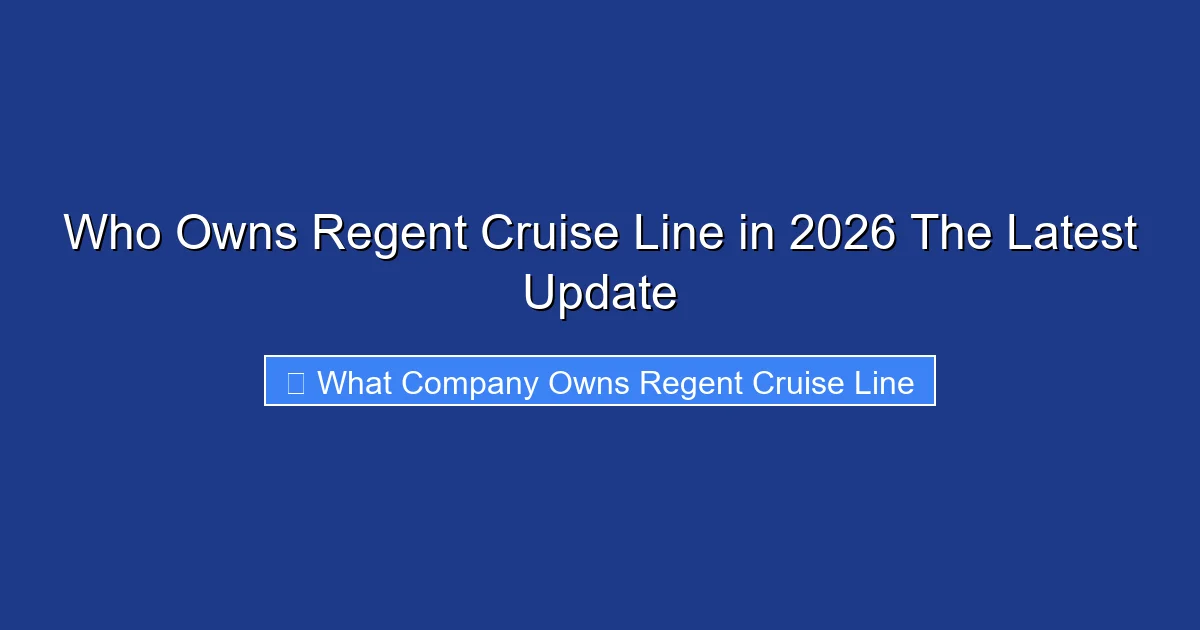 Who Owns Regent Cruise Line in 2026 The Latest Update

What Company Owns Regent Cruise Line